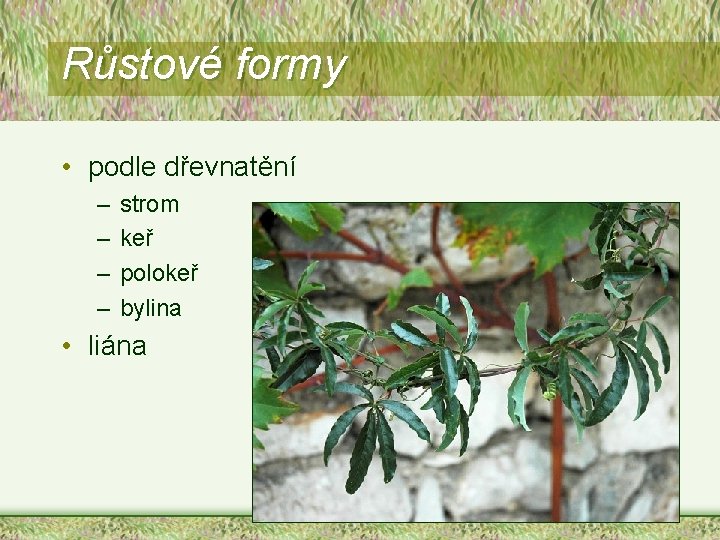 Růstové formy

• podle dřevnatění
– strom
– keř
– polokeř
– bylina
• liána